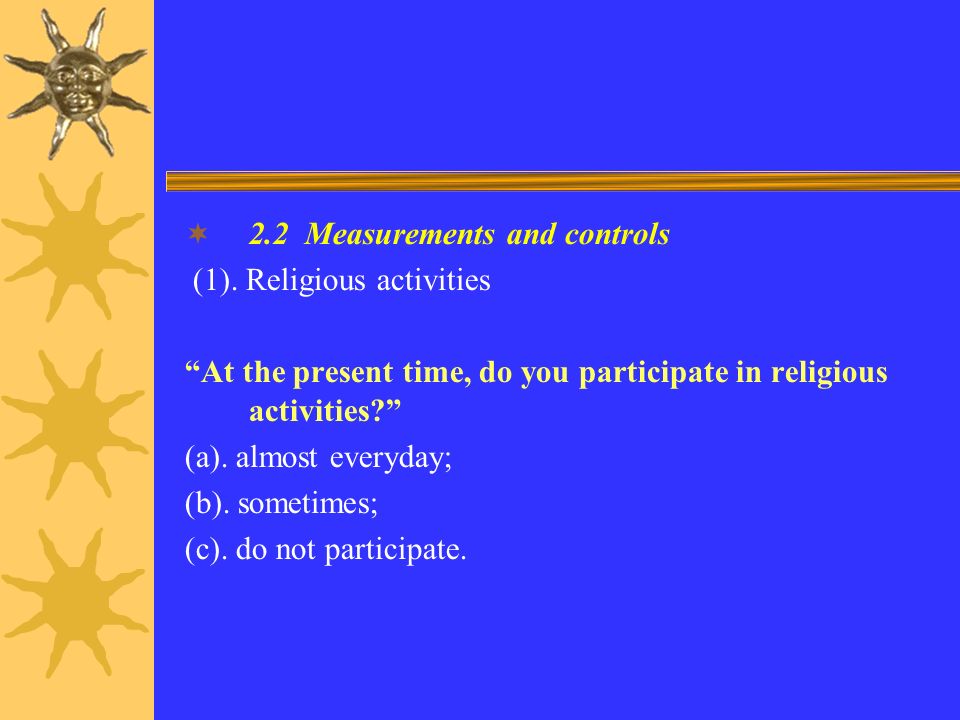 2.2 Measurements and controls

(1). Religious activities

“At the present time, do you participate in religious activities?”

(a). almost everyday;

(b). sometimes;

(c). do not participate.